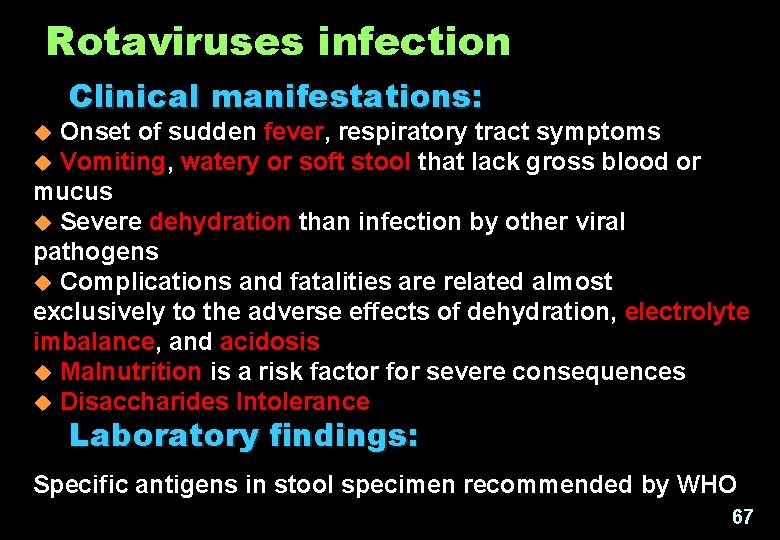 Rotaviruses infection

Clinical manifestations:

◆ Onset of sudden fever, respiratory tract symptoms
◆ Vomiting, watery or soft stool that lack gross blood or mucus
◆ Severe dehydration than infection by other viral pathogens
◆ Complications and fatalities are related almost exclusively to the adverse effects of dehydration, electrolyte imbalance, and acidosis
◆ Malnutrition is a risk factor for severe consequences
◆ Disaccharides Intolerance

Laboratory findings:

Specific antigens in stool specimen recommended by WHO

67